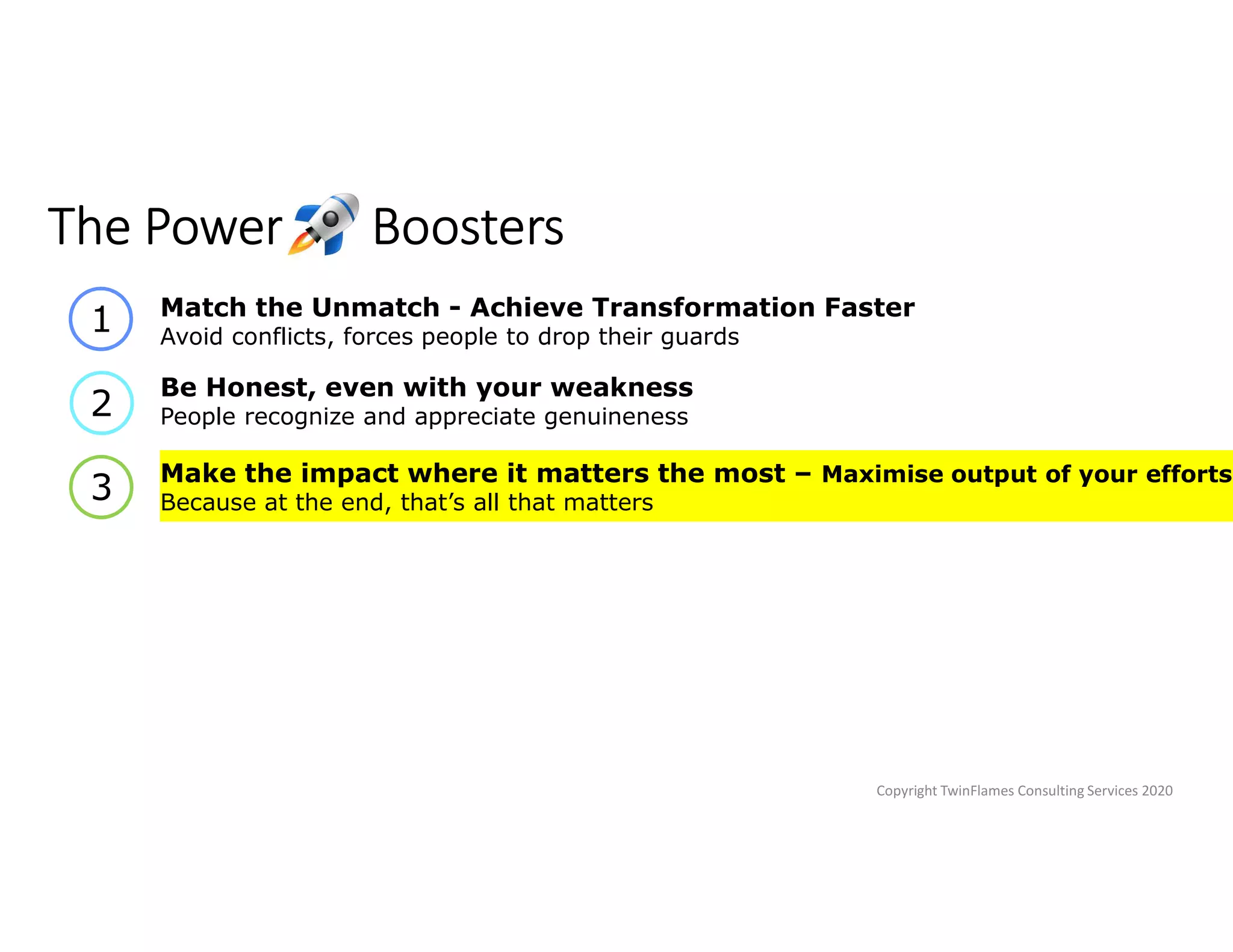 The Power Boosters

1 Match the Unmatch - Achieve Transformation Faster
Avoid conflicts, forces people to drop their guards

2 Be Honest, even with your weakness
People recognize and appreciate genuineness

3 Make the impact where it matters the most – Maximise output of your efforts
Because at the end, that's all that matters

Copyright TwinFlames Consulting Services 2020